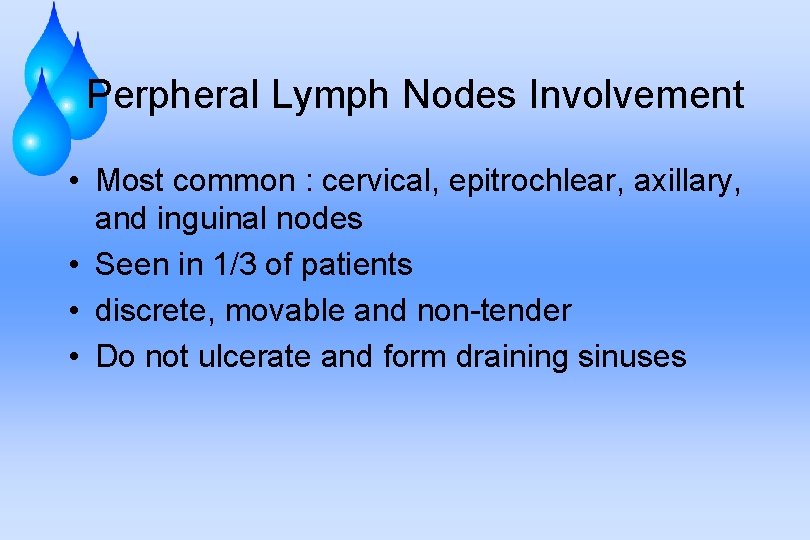 Perpheral Lymph Nodes Involvement

• Most common : cervical, epitrochlear, axillary, and inguinal nodes
• Seen in 1/3 of patients
• discrete, movable and non-tender
• Do not ulcerate and form draining sinuses